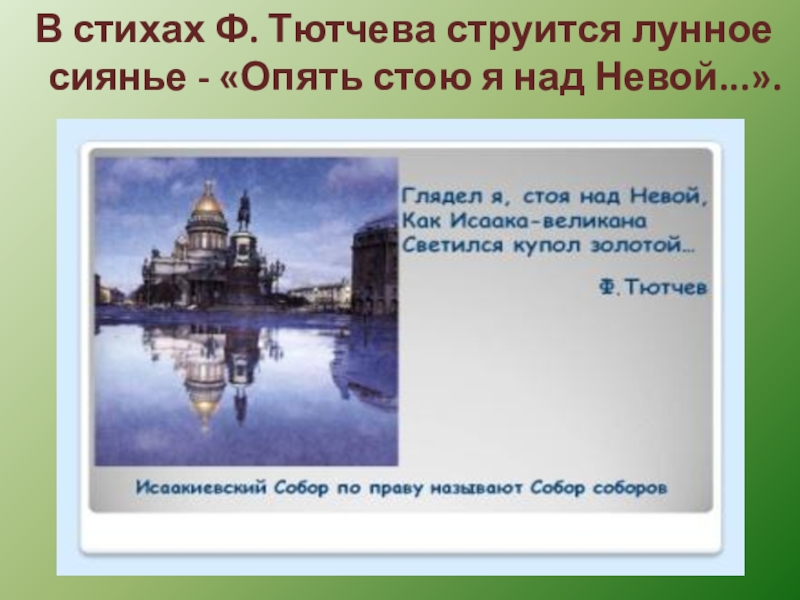 В стихах Ф. Тютчева струится лунное сиянье - «Опять стою я над Невой...».

Глядел я, стоя над Невой,
Как Исаака-великана
Светился купол золотой…

Ф. Тютчев

Исаакиевский Собор по праву называют Собор соборов